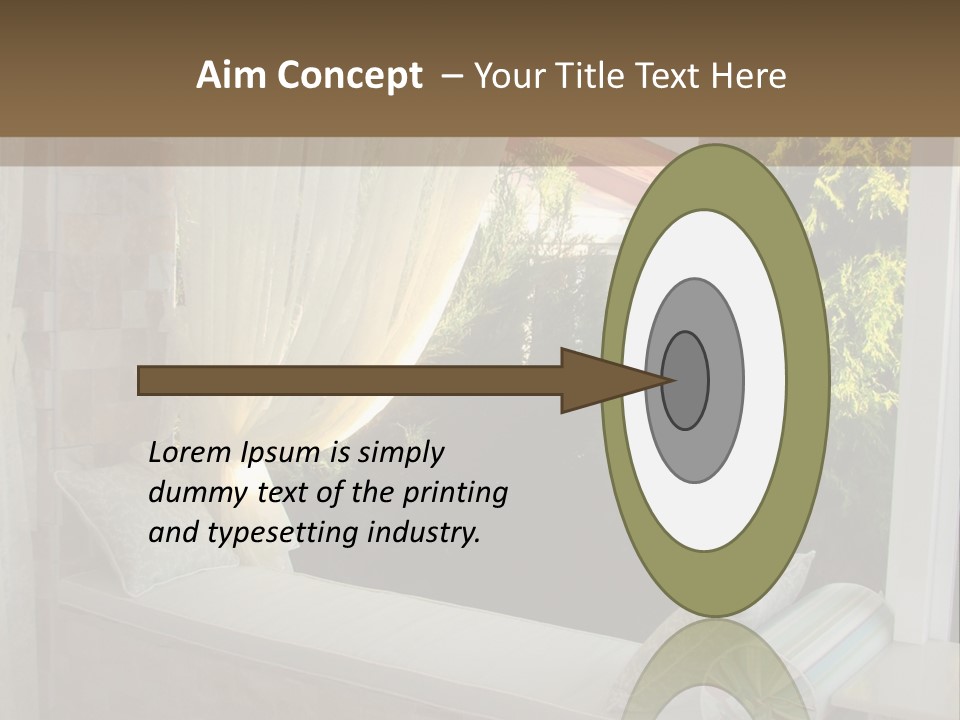 Aim Concept – Your Title Text Here

Lorem Ipsum is simply dummy text of the printing and typesetting industry.